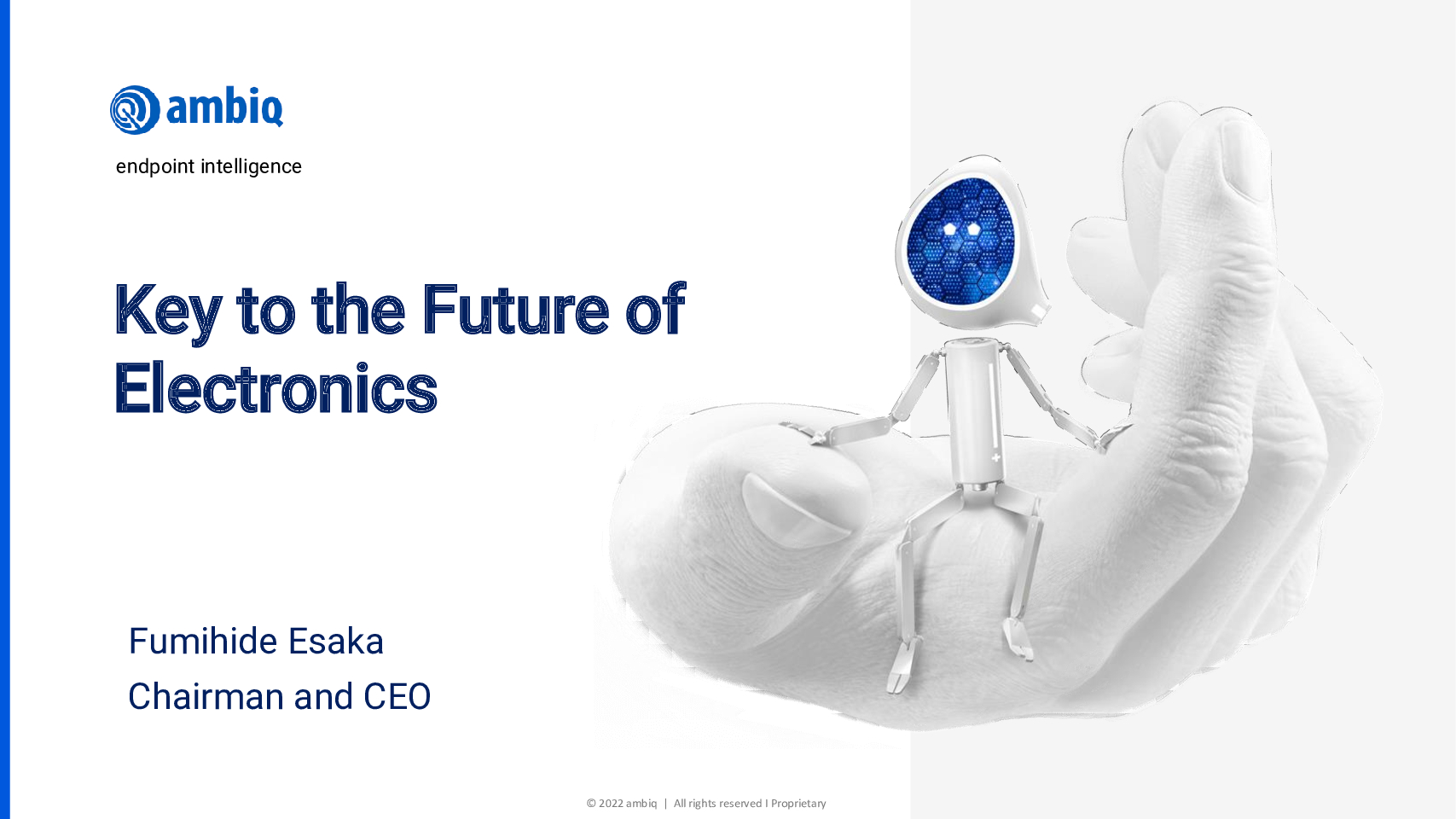 ambiq

endpoint intelligence

Key to the Future of Electronics

Fumihide Esaka
Chairman and CEO

© 2022 ambiq | All rights reserved I Proprietary